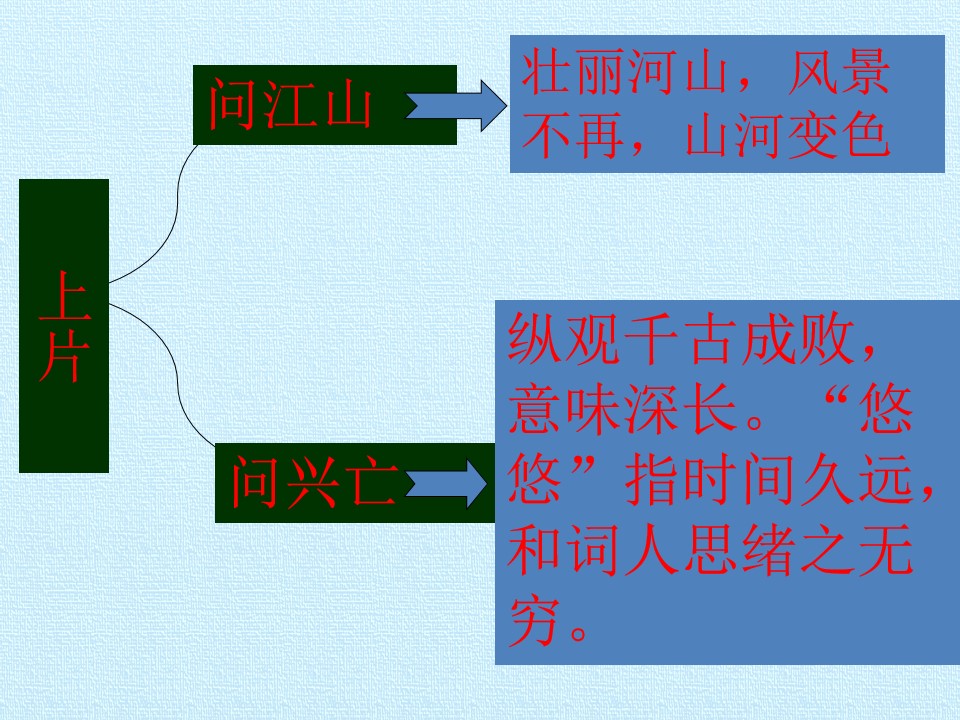 上片

问江山

壮丽河山，风景不再，山河变色

问兴亡

纵观千古成败，意味深长。“悠悠”指时间久远，和词人思绪之无穷。